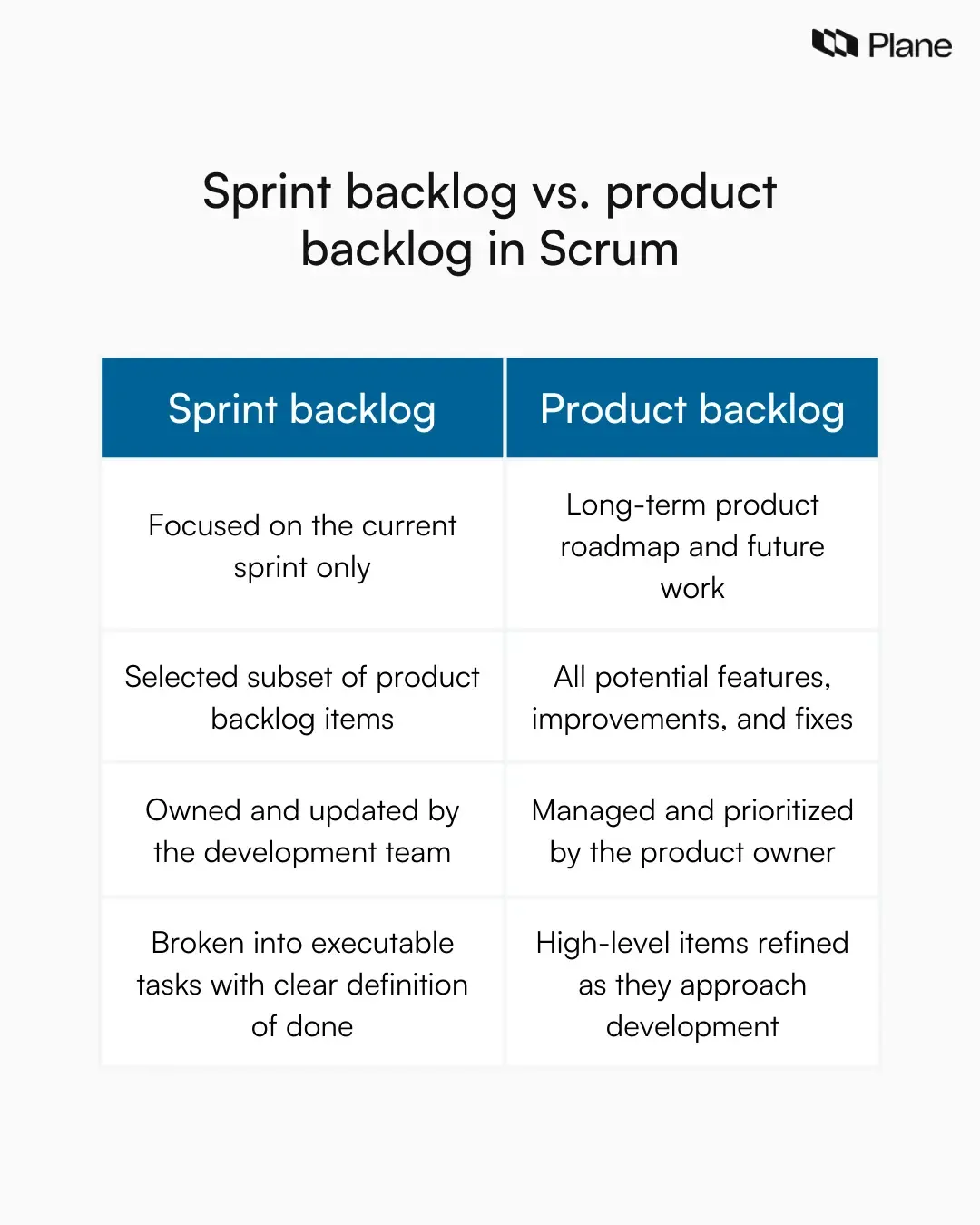 Plane

Sprint backlog vs. product backlog in Scrum

| Sprint backlog | Product backlog |
|---|---|
| Focused on the current sprint only | Long-term product roadmap and future work |
| Selected subset of product backlog items | All potential features, improvements, and fixes |
| Owned and updated by the development team | Managed and prioritized by the product owner |
| Broken into executable tasks with clear definition of done | High-level items refined as they approach development |